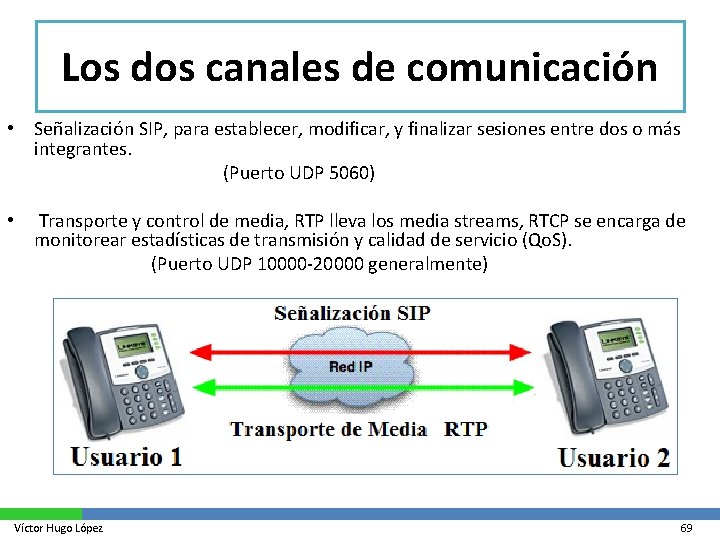 Los dos canales de comunicación

• Señalización SIP, para establecer, modificar, y finalizar sesiones entre dos o más integrantes.
(Puerto UDP 5060)

• Transporte y control de media, RTP lleva los media streams, RTCP se encarga de monitorear estadísticas de transmisión y calidad de servicio (QoS).
(Puerto UDP 10000-20000 generalmente)

Señalización SIP

Red IP

Transporte de Media RTP

Usuario 1

Usuario 2

Víctor Hugo López

69